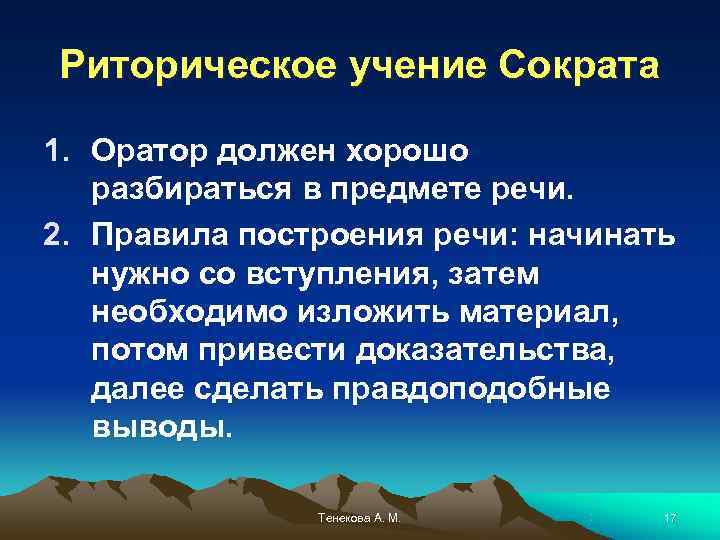 Риторическое учение Сократа

1. Оратор должен хорошо разбираться в предмете речи.
2. Правила построения речи: начинать нужно со вступления, затем необходимо изложить материал, потом привести доказательства, далее сделать правдоподобные выводы.

Тенекова А. М.

17